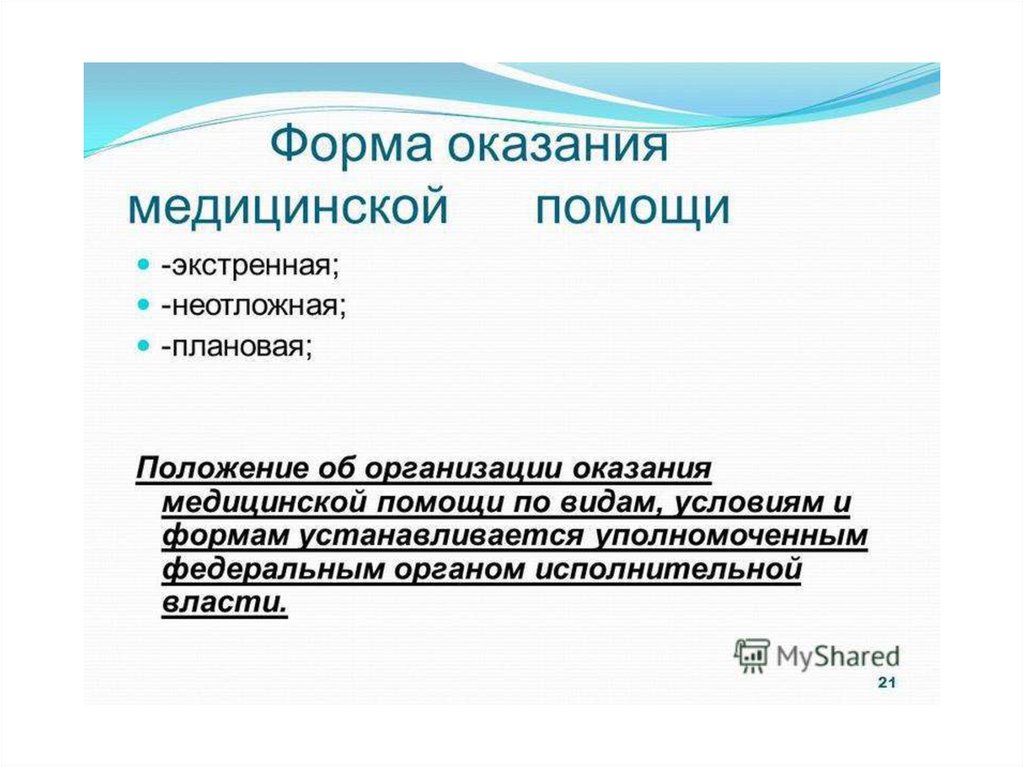 Форма оказания медицинской помощи

- -экстренная;
- -неотложная;
- -плановая;

Положение об организации оказания медицинской помощи по видам, условиям и формам устанавливается уполномоченным федеральным органом исполнительной власти.

MyShared

21